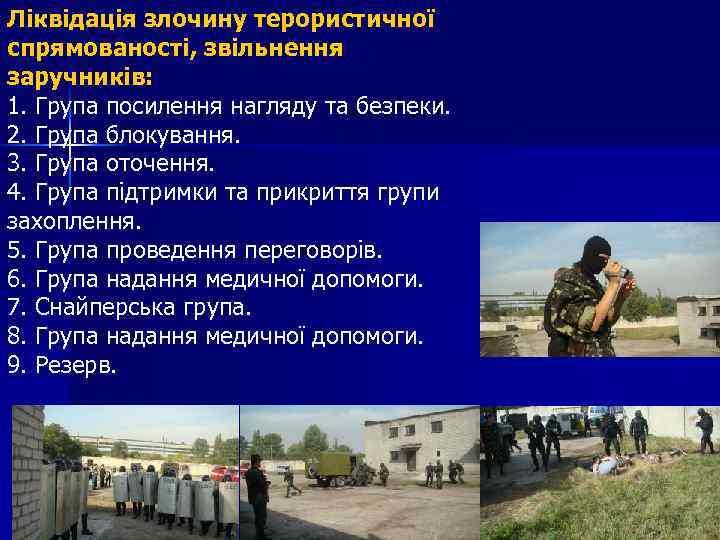 Ліквідація злочину терористичної спрямованості, звільнення заручників:
1. Група посилення нагляду та безпеки.
2. Група блокування.
3. Група оточення.
4. Група підтримки та прикриття групи захоплення.
5. Група проведення переговорів.
6. Група надання медичної допомоги.
7. Снайперська група.
8. Група надання медичної допомоги.
9. Резерв.